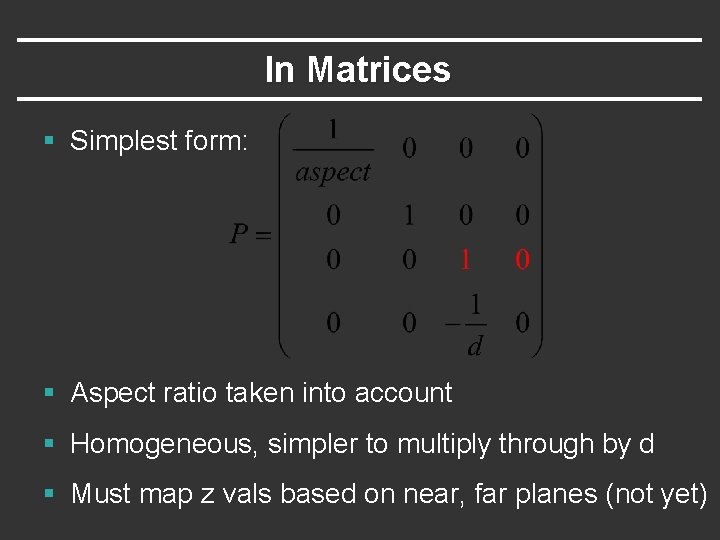 In Matrices

▪ Simplest form:

$P = \begin{pmatrix} \frac{1}{aspect} & 0 & 0 & 0 \\ 0 & 1 & 0 & 0 \\ 0 & 0 & 1 & 0 \\ 0 & 0 & -\frac{1}{d} & 0 \end{pmatrix}$

▪ Aspect ratio taken into account

▪ Homogeneous, simpler to multiply through by d

▪ Must map z vals based on near, far planes (not yet)